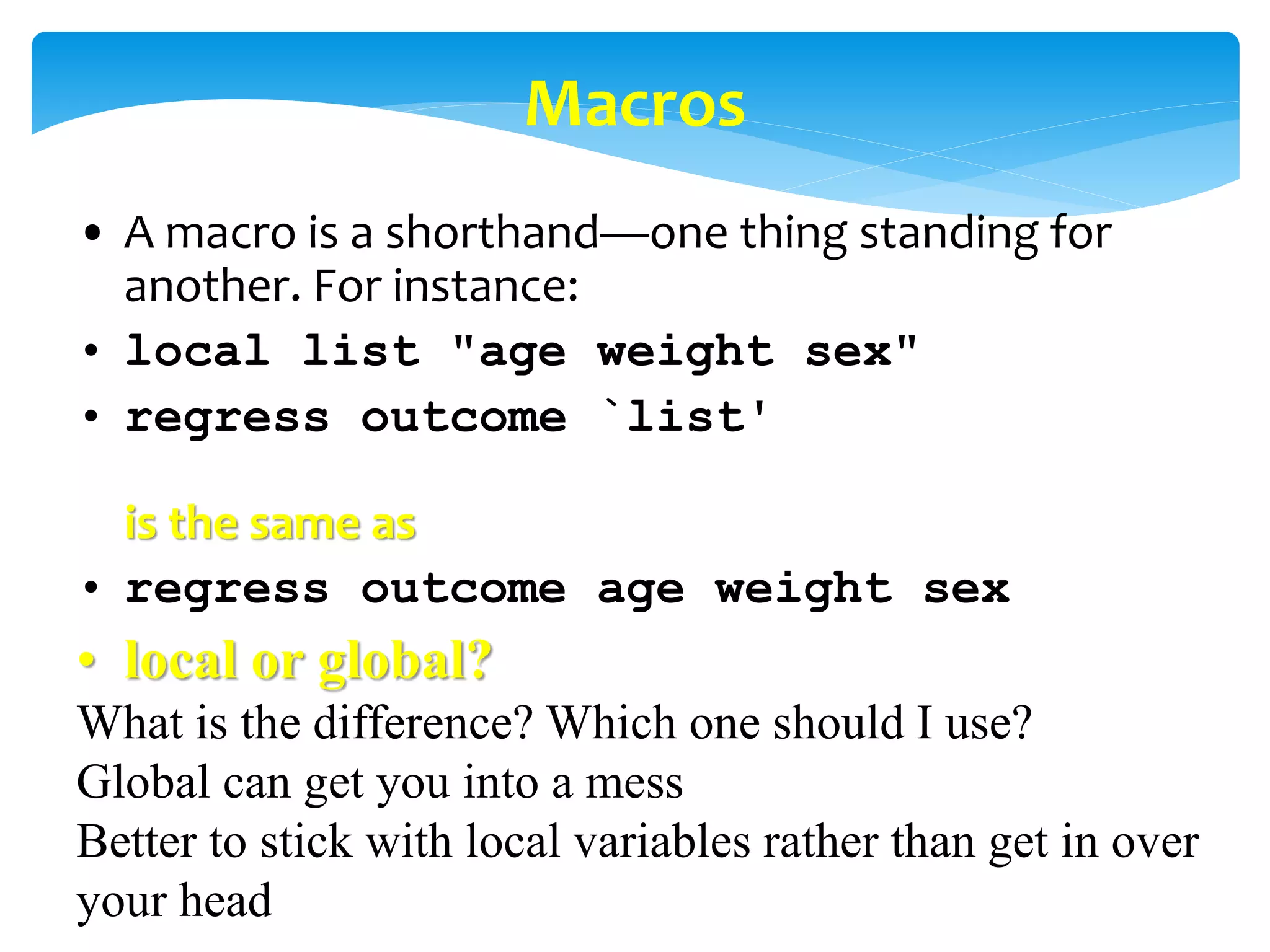 Macros

• A macro is a shorthand—one thing standing for another. For instance:
• local list "age weight sex"
• regress outcome `list'

is the same as
• regress outcome age weight sex
• local or global?
What is the difference? Which one should I use?
Global can get you into a mess
Better to stick with local variables rather than get in over your head